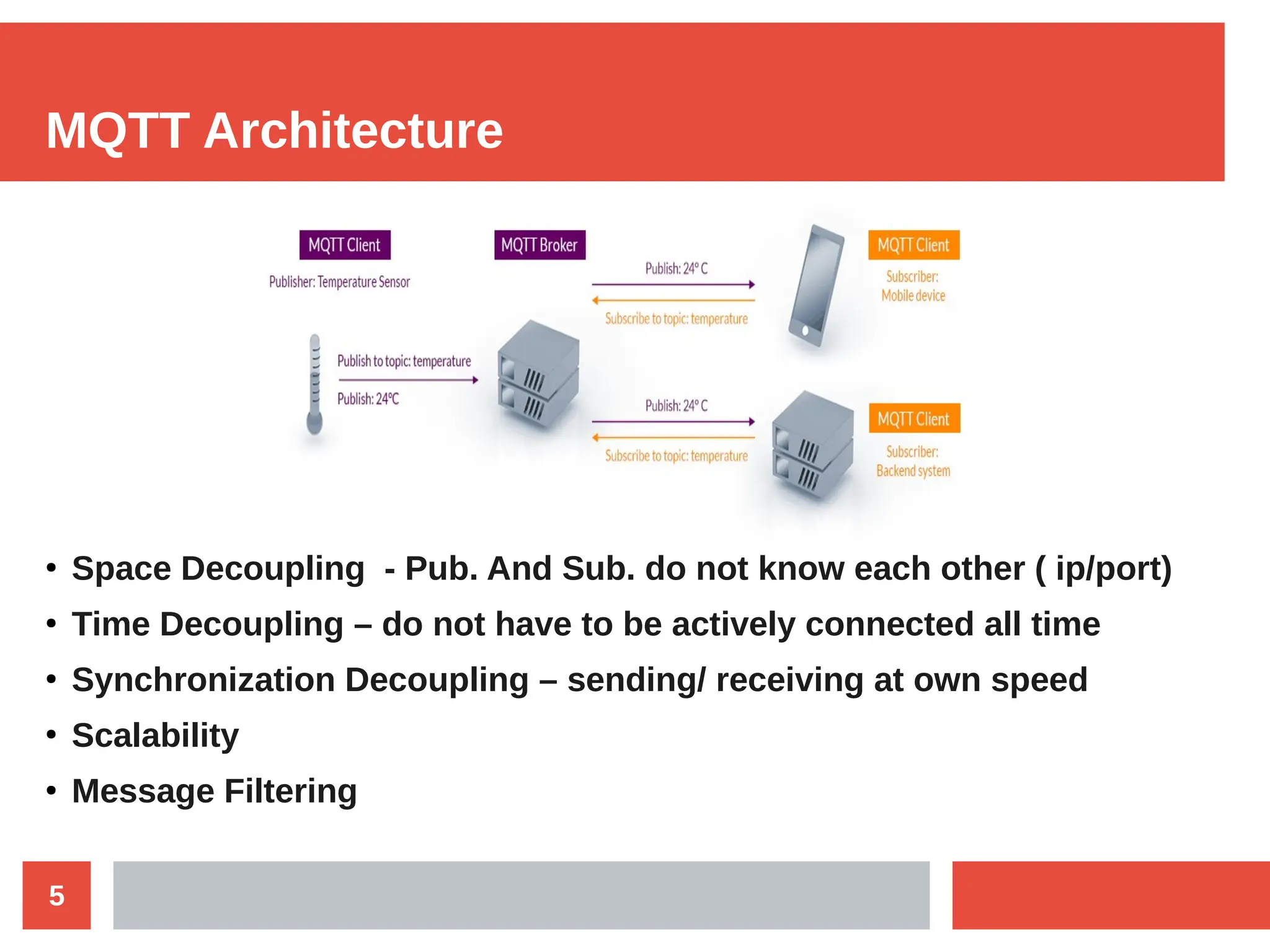 MQTT Architecture

MQTT Client

Publisher: Temperature Sensor

Publish to topic: temperature

Publish: 24°C

MQTT Broker

Publish: 24° C

Subscribe to topic: temperature

MQTT Client

Subscriber: Mobile device

Publish: 24° C

Subscribe to topic: temperature

MQTT Client

Subscriber: Backend system

• Space Decoupling - Pub. And Sub. do not know each other ( ip/port)
• Time Decoupling – do not have to be actively connected all time
• Synchronization Decoupling – sending/ receiving at own speed
• Scalability
• Message Filtering

5